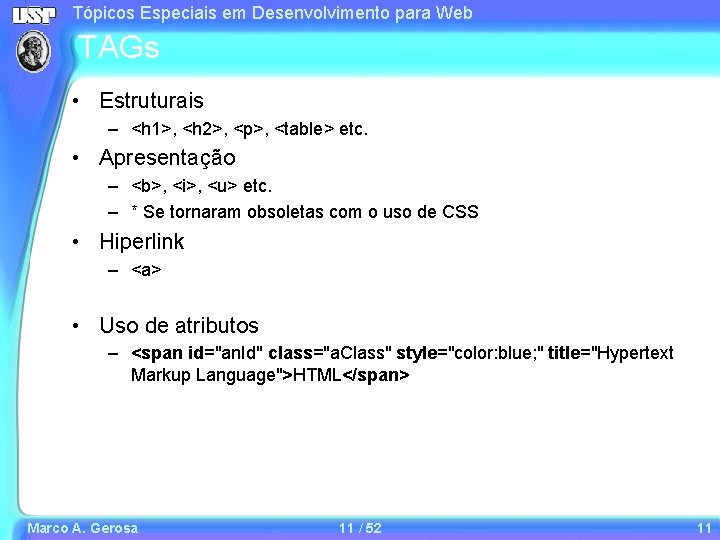 USP

Tópicos Especiais em Desenvolvimento para Web

TAGs

• Estruturais
– <h1>, <h2>, <p>, <table> etc.
• Apresentação
– <b>, <i>, <u> etc.
– * Se tornaram obsoletas com o uso de CSS
• Hiperlink
– <a>

• Uso de atributos
– <span id="anId" class="aClass" style="color:blue;" title="Hypertext Markup Language">HTML</span>

Marco A. Gerosa

11 / 52

11